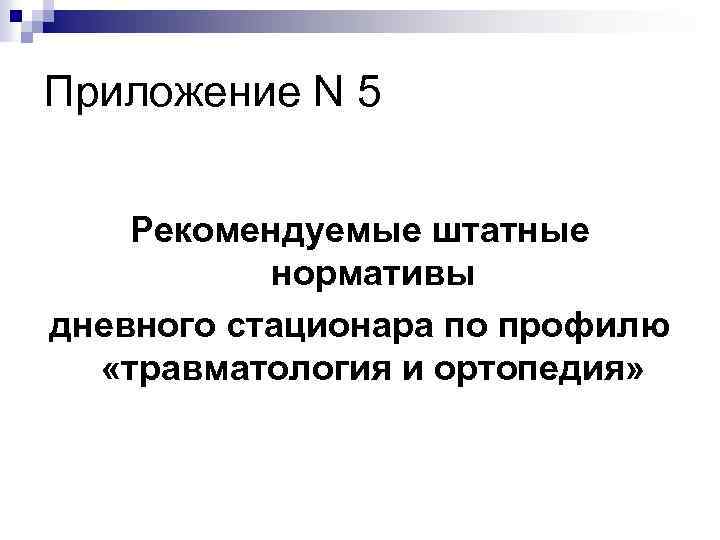 Приложение N 5

Рекомендуемые штатные нормативы дневного стационара по профилю «травматология и ортопедия»